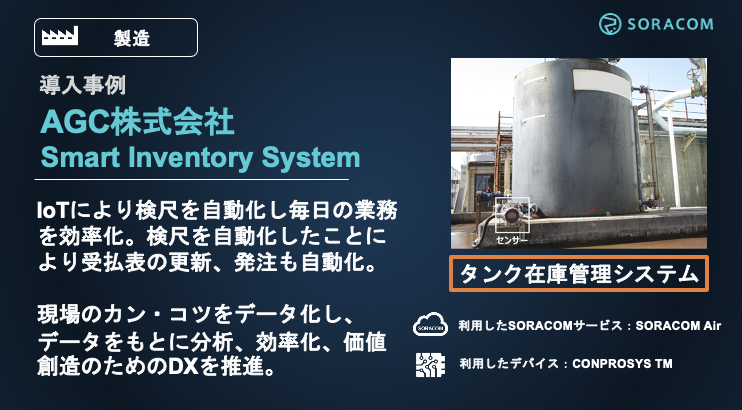 製造

SORACOM

導入事例

AGC株式会社
Smart Inventory System

IoTにより検尺を自動化し毎日の業務を効率化。検尺を自動化したことにより受払表の更新、発注も自動化。

現場のカン・コツをデータ化し、データをもとに分析、効率化、価値創造のためのDXを推進。

センサー

タンク在庫管理システム

SORACOM

利用したSORACOMサービス：SORACOM Air

利用したデバイス：CONPROSYS TM